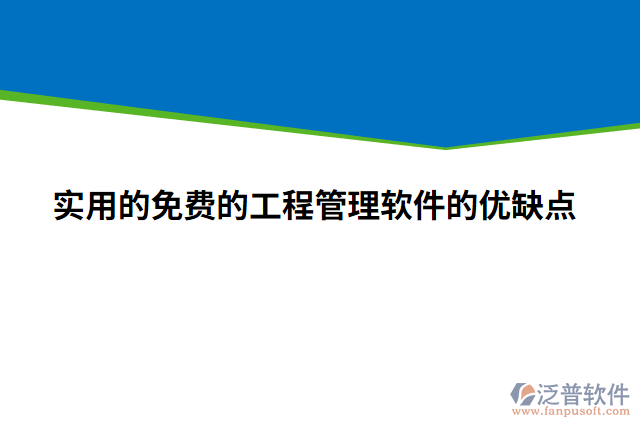 实用的免费的工程管理软件的优缺点

泛普软件
www.fanpusoft.com